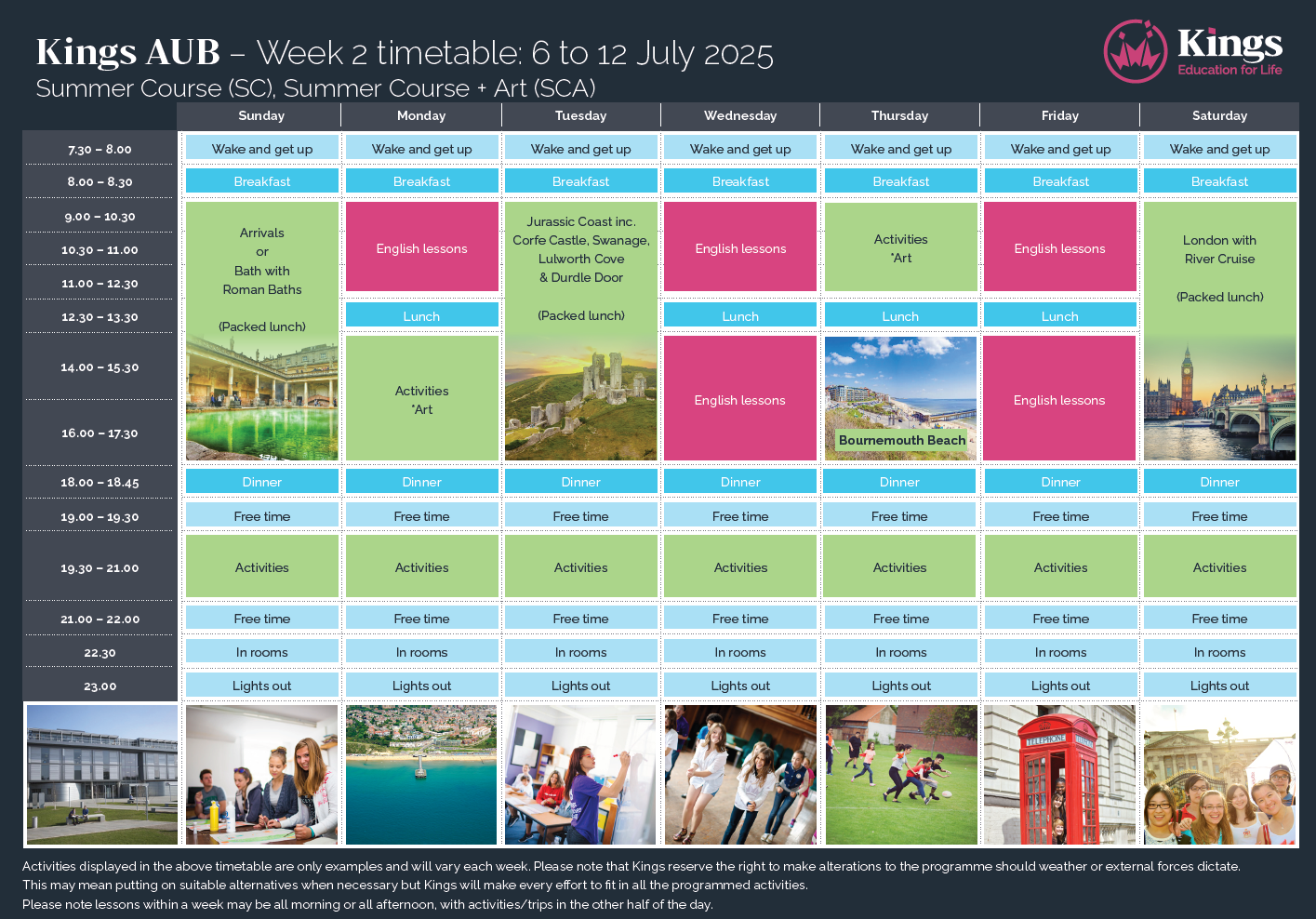 Kings AUB – Week 2 timetable: 6 to 12 July 2025
Summer Course (SC), Summer Course + Art (SCA)

Kings
Education for Life

| | Sunday | Monday | Tuesday | Wednesday | Thursday | Friday | Saturday |
|---|---|---|---|---|---|---|---|
| 7.30 – 8.00 | Wake and get up | Wake and get up | Wake and get up | Wake and get up | Wake and get up | Wake and get up | Wake and get up |
| 8.00 – 8.30 | Breakfast | Breakfast | Breakfast | Breakfast | Breakfast | Breakfast | Breakfast |
| 9.00 – 10.30 | Arrivals or Bath with Roman Baths (Packed lunch) | English lessons | Jurassic Coast inc. Corfe Castle, Swanage, Lulworth Cove & Durdle Door (Packed lunch) | English lessons | Activities *Art | English lessons | London with River Cruise (Packed lunch) |
| 10.30 – 11.00 | | | | | | | |
| 11.00 – 12.30 | | | | | | | |
| 12.30 – 13.30 | | Lunch | | Lunch | Lunch | Lunch | |
| 14.00 – 15.30 | | Activities *Art | | English lessons | Bournemouth Beach | English lessons | |
| 16.00 – 17.30 | | | | | | | |
| 18.00 – 18.45 | Dinner | Dinner | Dinner | Dinner | Dinner | Dinner | Dinner |
| 19.00 – 19.30 | Free time | Free time | Free time | Free time | Free time | Free time | Free time |
| 19.30 – 21.00 | Activities | Activities | Activities | Activities | Activities | Activities | Activities |
| 21.00 – 22.00 | Free time | Free time | Free time | Free time | Free time | Free time | Free time |
| 22.30 | In rooms | In rooms | In rooms | In rooms | In rooms | In rooms | In rooms |
| 23.00 | Lights out | Lights out | Lights out | Lights out | Lights out | Lights out | Lights out |

TELEPHONE

Activities displayed in the above timetable are only examples and will vary each week. Please note that Kings reserve the right to make alterations to the programme should weather or external forces dictate. This may mean putting on suitable alternatives when necessary but Kings will make every effort to fit in all the programmed activities.
Please note lessons within a week may be all morning or all afternoon, with activities/trips in the other half of the day.